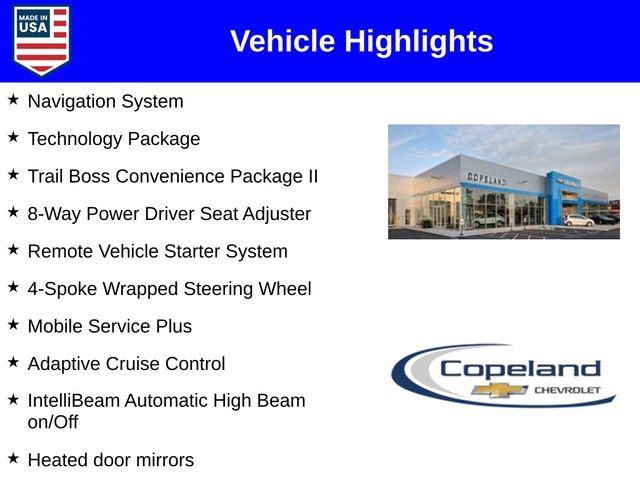 MADE IN USA

Vehicle Highlights

★ Navigation System

★ Technology Package

★ Trail Boss Convenience Package II

★ 8-Way Power Driver Seat Adjuster

★ Remote Vehicle Starter System

★ 4-Spoke Wrapped Steering Wheel

★ Mobile Service Plus

★ Adaptive Cruise Control

★ IntelliBeam Automatic High Beam on/Off

★ Heated door mirrors

COPELAND

Copeland CHEVROLET